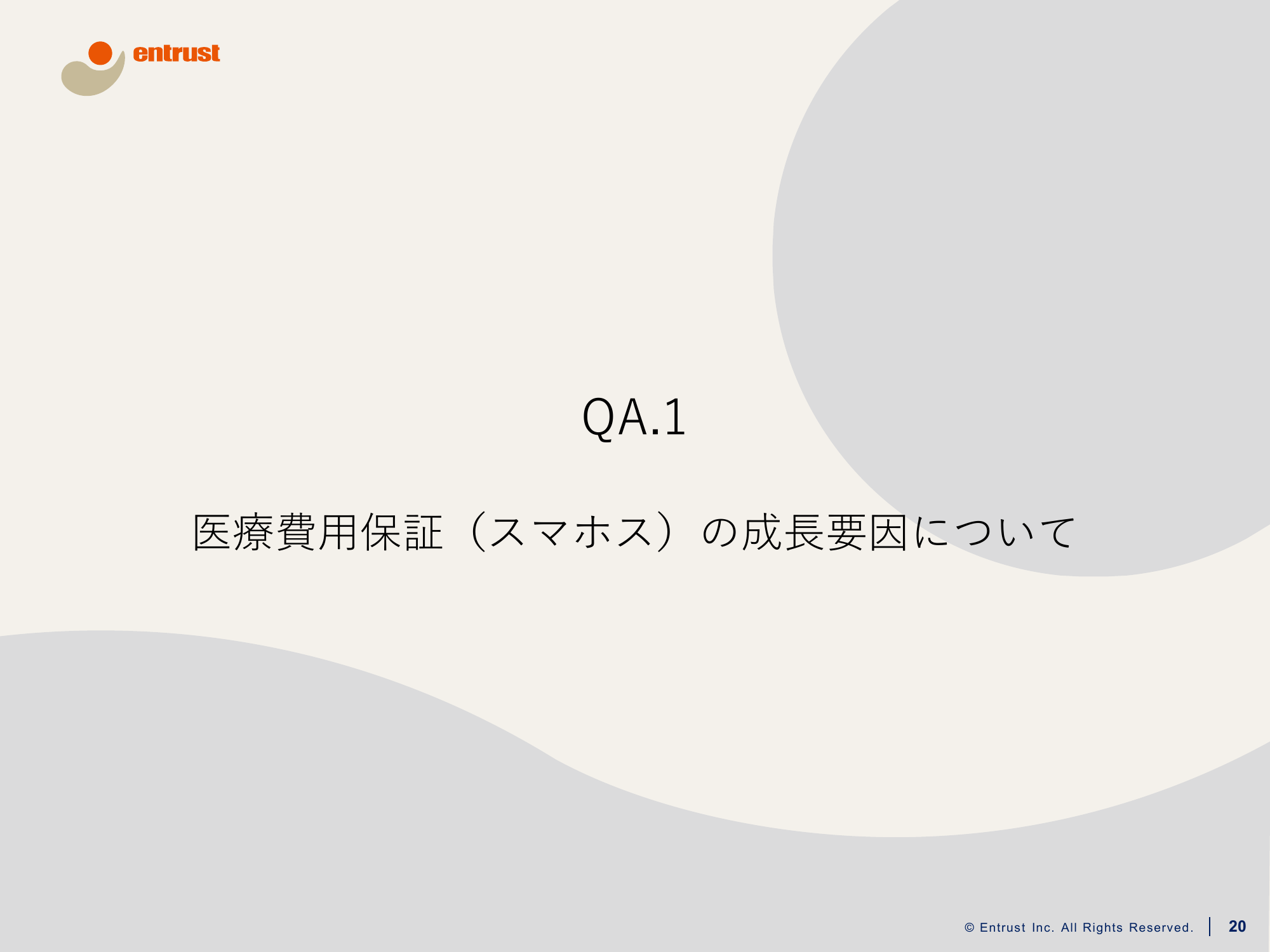 entrust

QA.1

医療費用保証（スマホス）の成長要因について

© Entrust Inc. All Rights Reserved. | 20